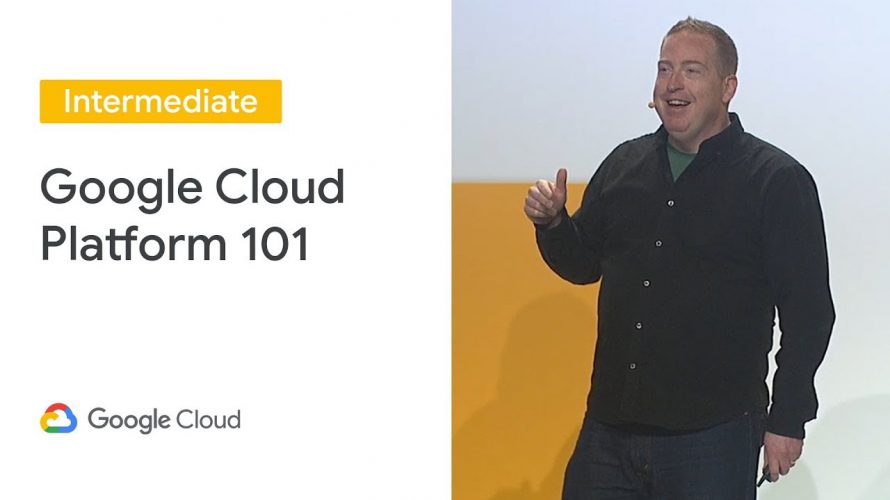 Intermediate

Google Cloud Platform 101

Google Cloud